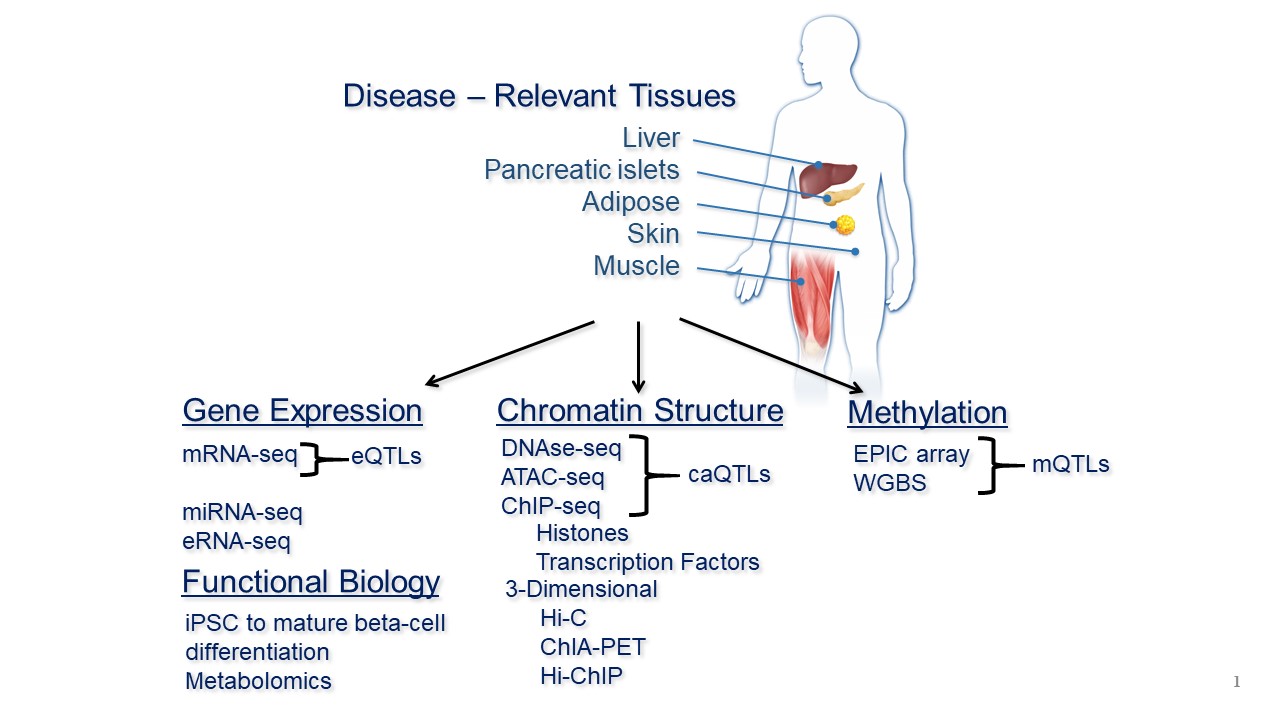 Disease – Relevant Tissues

Liver
Pancreatic islets
Adipose
Skin
Muscle

Gene Expression

mRNA-seq eQTLs

miRNA-seq
eRNA-seq

Functional Biology

iPSC to mature beta-cell differentiation
Metabolomics

Chromatin Structure

DNAse-seq
ATAC-seq
ChIP-seq
caQTLs
Histones
Transcription Factors
3-Dimensional
Hi-C
ChIA-PET
Hi-ChIP

Methylation

EPIC array
WGBS
mQTLs

1